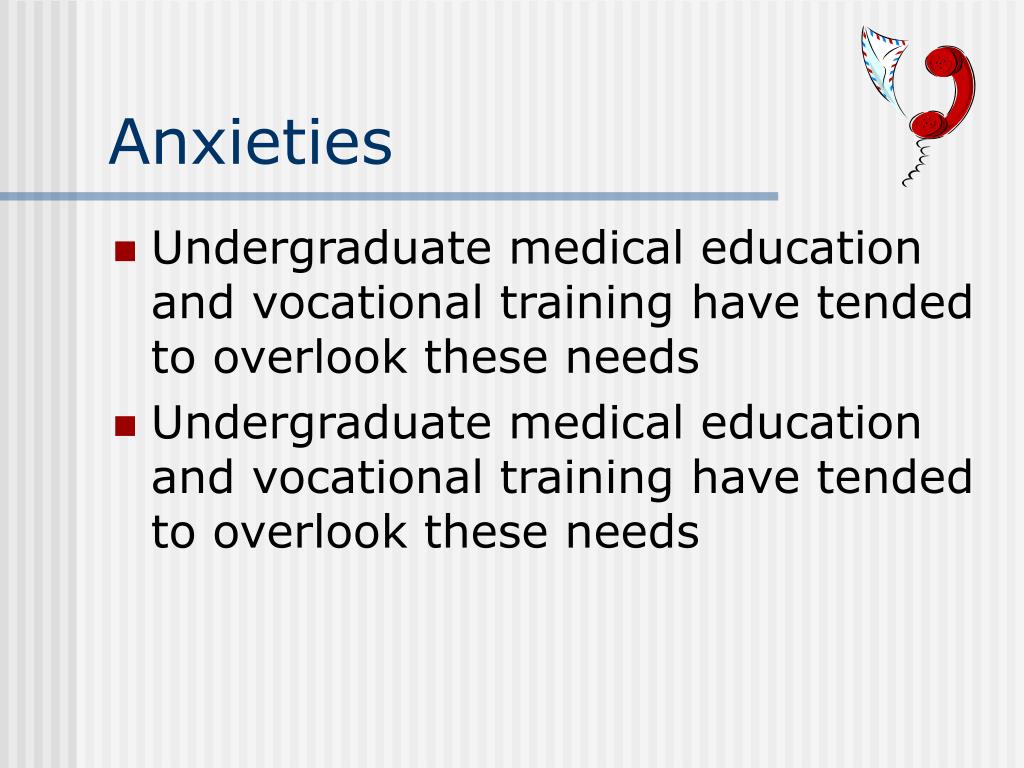 Anxieties

- Undergraduate medical education and vocational training have tended to overlook these needs
- Undergraduate medical education and vocational training have tended to overlook these needs